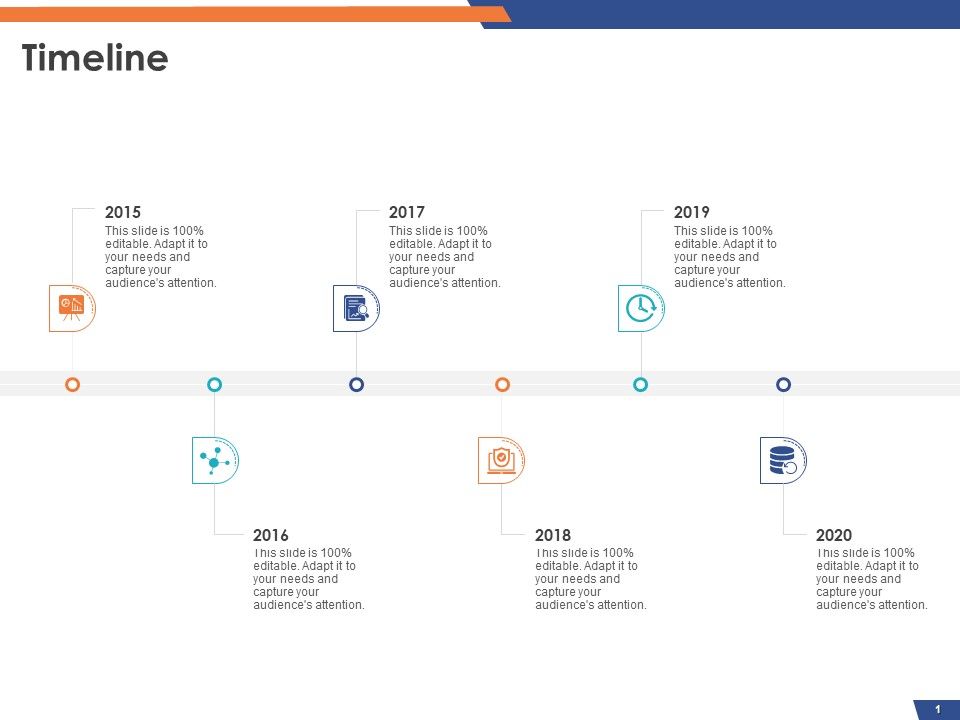 Timeline

2015
This slide is 100% editable. Adapt it to your needs and capture your audience's attention.

2017
This slide is 100% editable. Adapt it to your needs and capture your audience's attention.

2019
This slide is 100% editable. Adapt it to your needs and capture your audience's attention.

2016
This slide is 100% editable. Adapt it to your needs and capture your audience's attention.

2018
This slide is 100% editable. Adapt it to your needs and capture your audience's attention.

2020
This slide is 100% editable. Adapt it to your needs and capture your audience's attention.

1